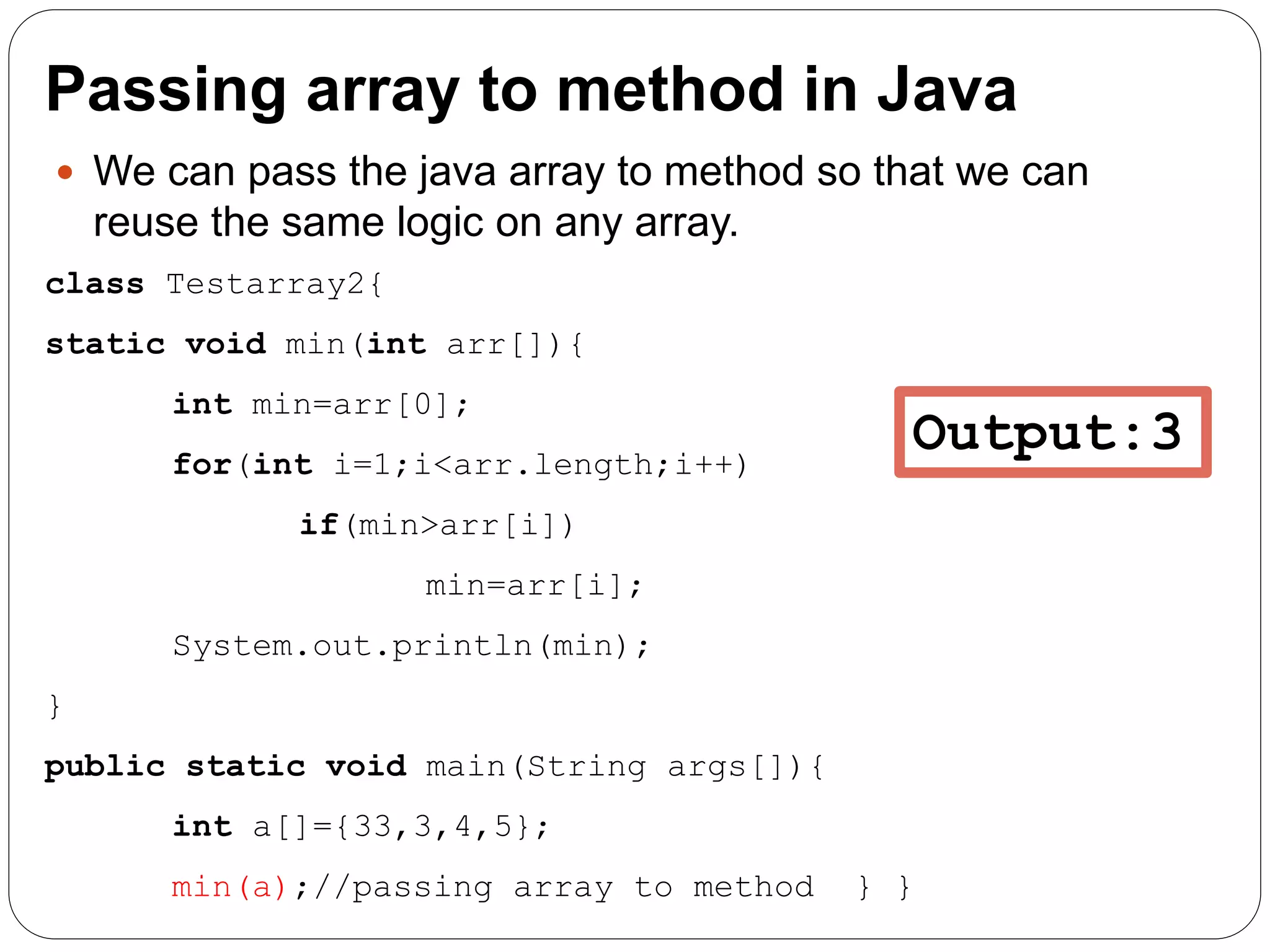 Passing array to method in Java

• We can pass the java array to method so that we can reuse the same logic on any array.

class Testarray2{
static void min(int arr[]){
    int min=arr[0];
    for(int i=1;i<arr.length;i++)
        if(min>arr[i])
            min=arr[i];
    System.out.println(min);
}
public static void main(String args[]){
    int a[]={33,3,4,5};
    min(a);//passing array to method } }

Output:3